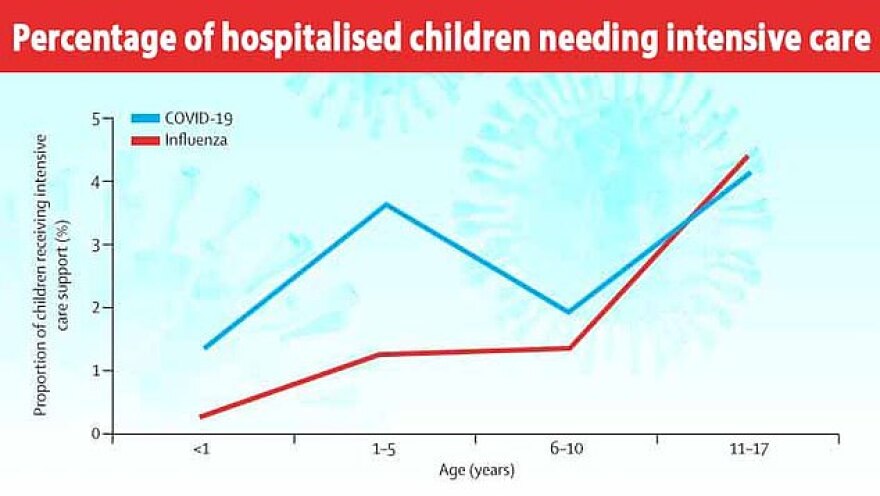 Percentage of hospitalised children needing intensive care

COVID-19
Influenza

Proportion of children receiving intensive care support (%)

5
4
3
2
1
0

<1
1–5
6–10
11–17

Age (years)